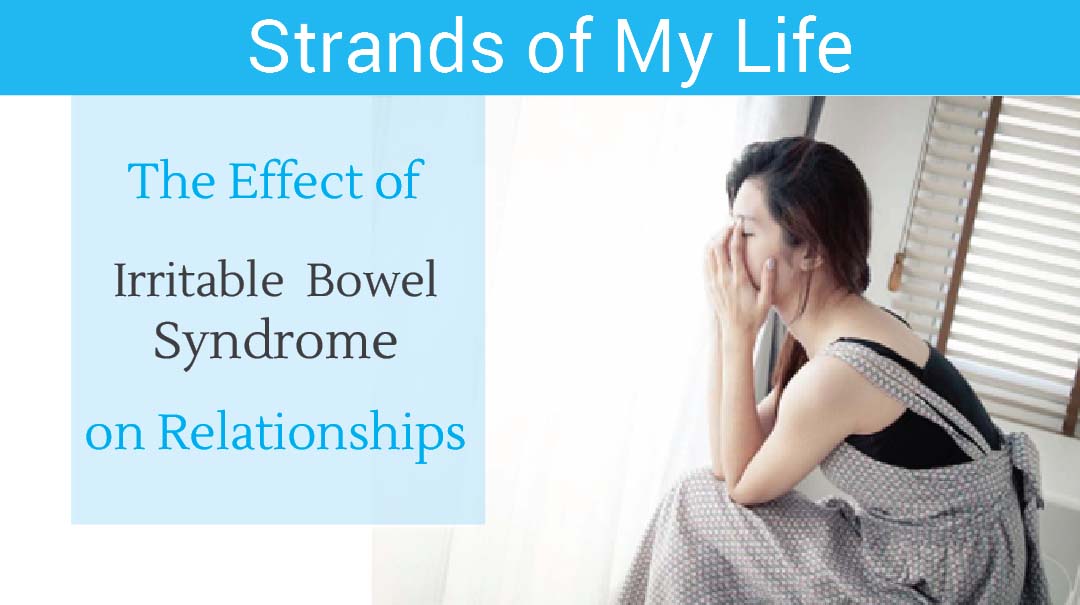 Strands of My Life

The Effect of

Irritable Bowel Syndrome

on Relationships